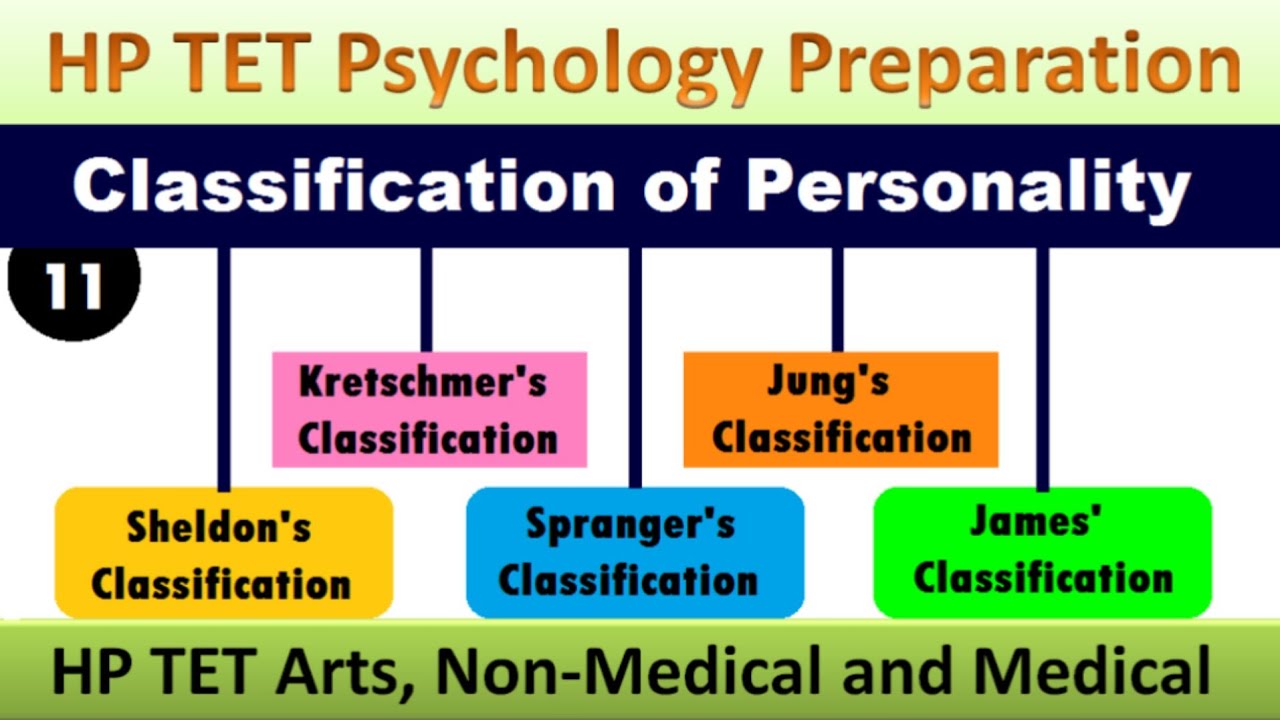 HP TET Psychology Preparation

Classification of Personality

11

Kretschmer's Classification

Jung's Classification

Sheldon's Classification

Spranger's Classification

James' Classification

HP TET Arts, Non-Medical and Medical